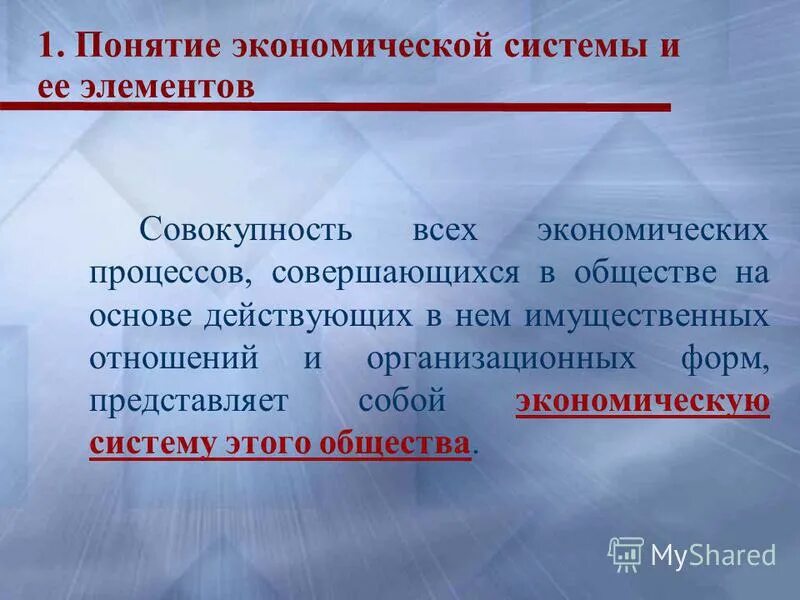 1. Понятие экономической системы и ее элементов

Совокупность всех экономических процессов, совершающихся в обществе на основе действующих в нем имущественных отношений и организационных форм, представляет собой экономическую систему этого общества.

MyShared